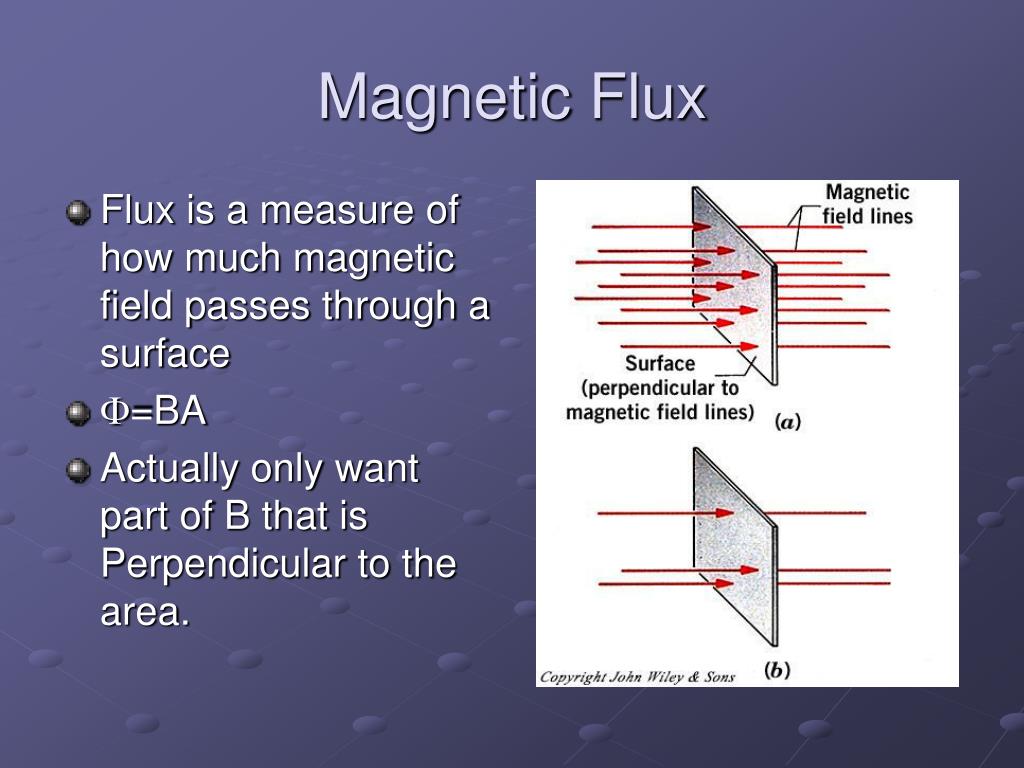 Magnetic Flux

Flux is a measure of how much magnetic field passes through a surface

$\Phi$=BA

Actually only want part of B that is Perpendicular to the area.

Magnetic field lines

Surface (perpendicular to magnetic field lines)

(a)

(b)

Copyright John Wiley & Sons